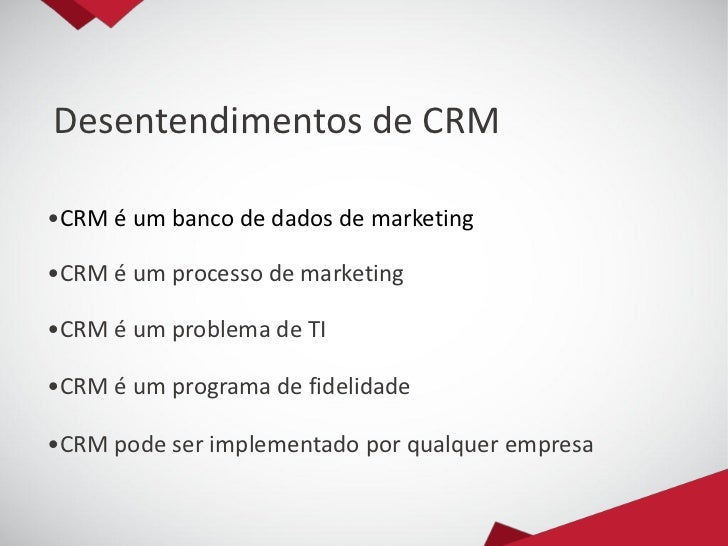 Desentendimentos de CRM

•CRM é um banco de dados de marketing

•CRM é um processo de marketing

•CRM é um problema de TI

•CRM é um programa de fidelidade

•CRM pode ser implementado por qualquer empresa